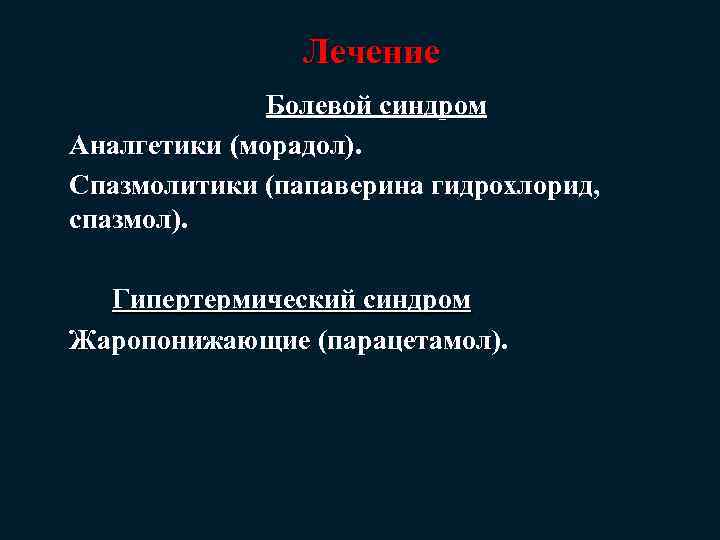 Лечение

Болевой синдром

Аналгетики (морадол).

Спазмолитики (папаверина гидрохлорид, спазмол).

Гипертермический синдром

Жаропонижающие (парацетамол).